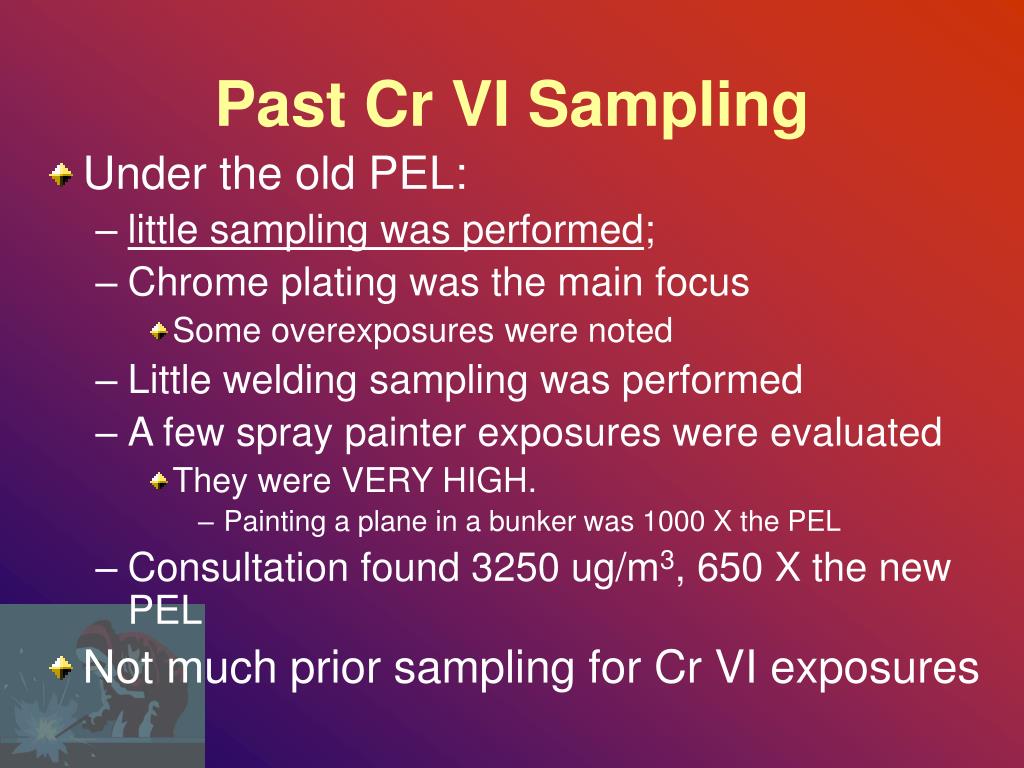 Past Cr VI Sampling

Under the old PEL:
– little sampling was performed;
– Chrome plating was the main focus
Some overexposures were noted
– Little welding sampling was performed
– A few spray painter exposures were evaluated
They were VERY HIGH.
– Painting a plane in a bunker was 1000 X the PEL
– Consultation found 3250 ug/m$^3$, 650 X the new PEL

Not much prior sampling for Cr VI exposures